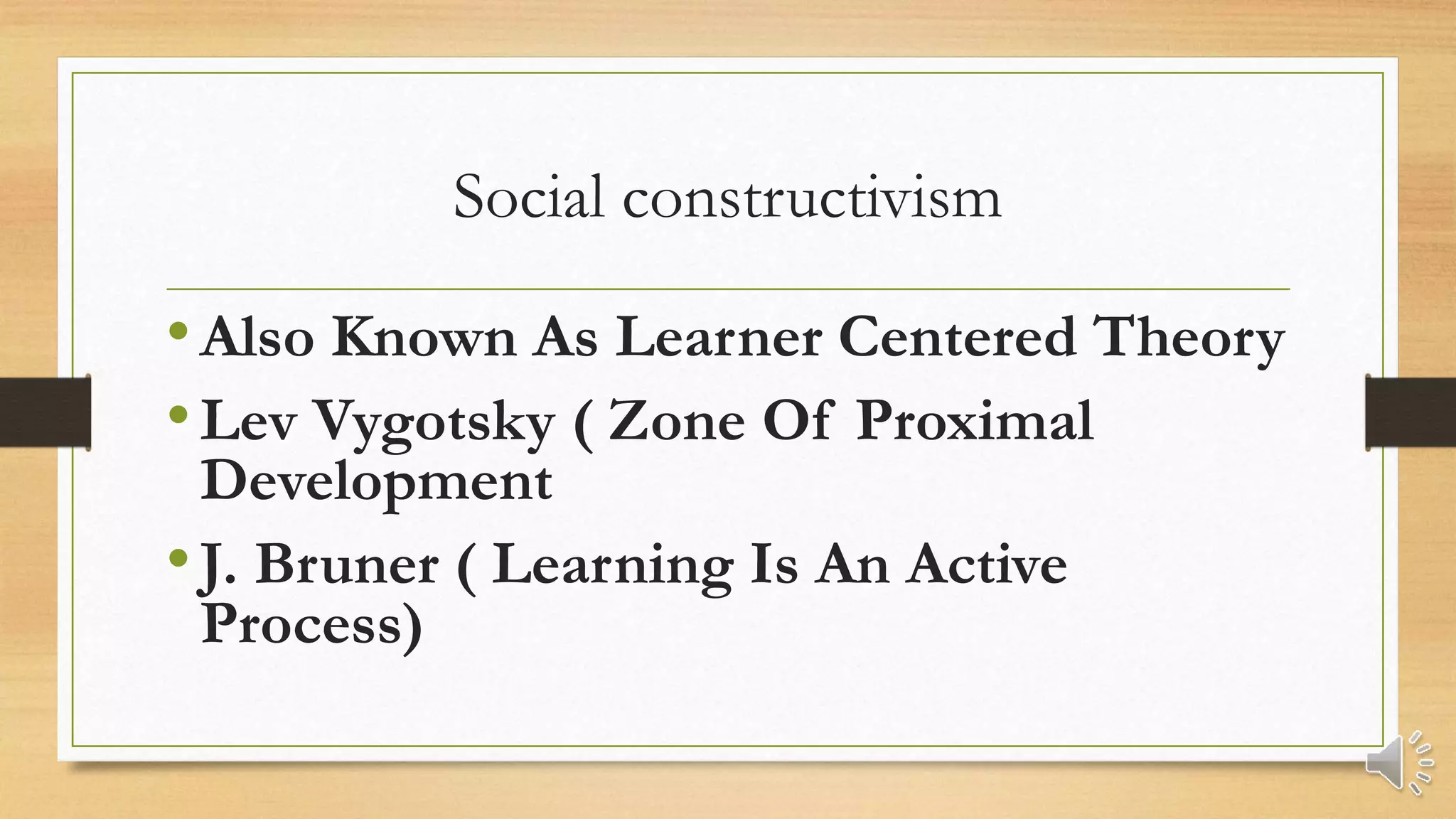 Social constructivism

• Also Known As Learner Centered Theory
• Lev Vygotsky ( Zone Of Proximal Development
• J. Bruner ( Learning Is An Active Process)